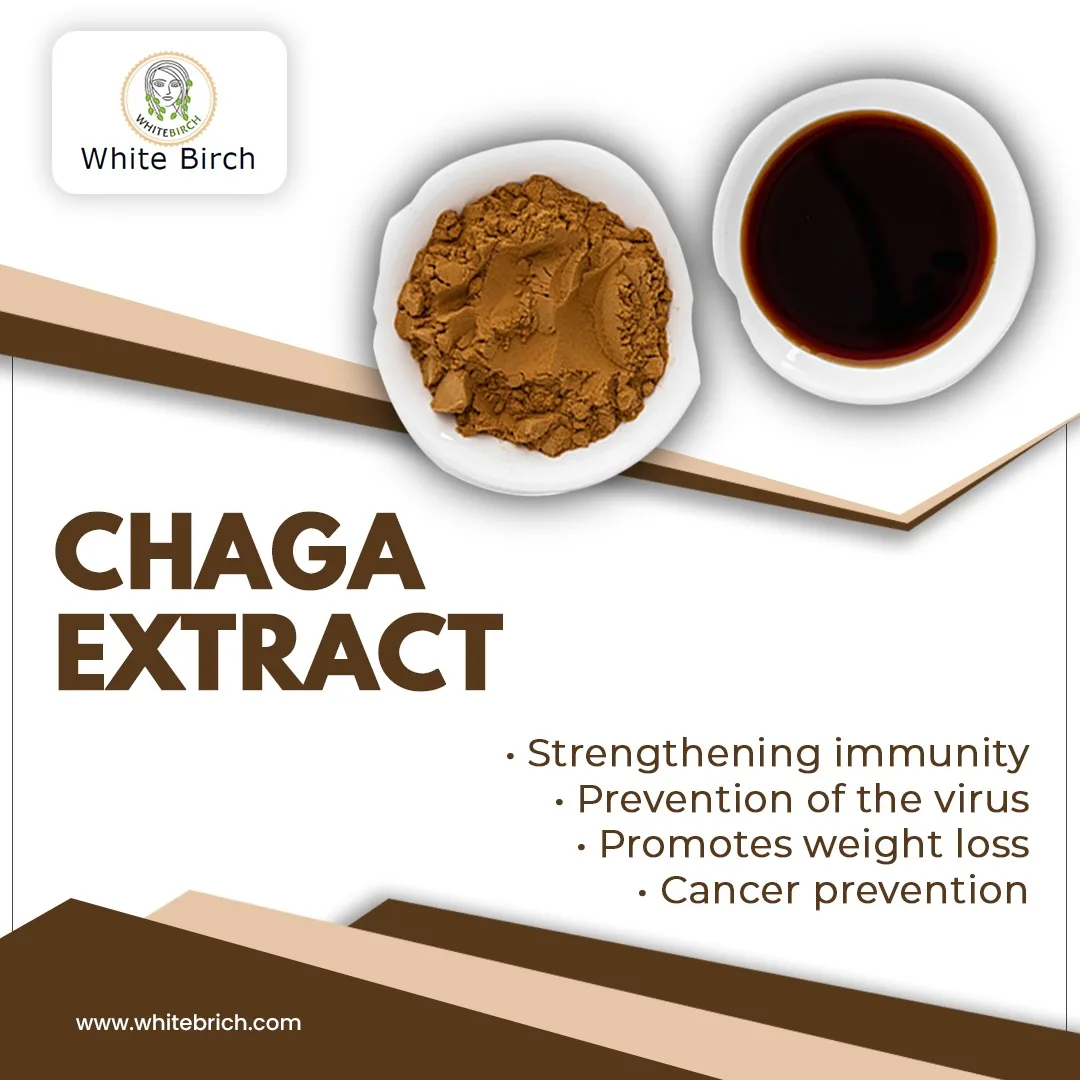 WHITEBIRCH
White Birch

CHAGA EXTRACT

• Strengthening immunity
• Prevention of the virus
• Promotes weight loss
• Cancer prevention

www.whitebrich.com